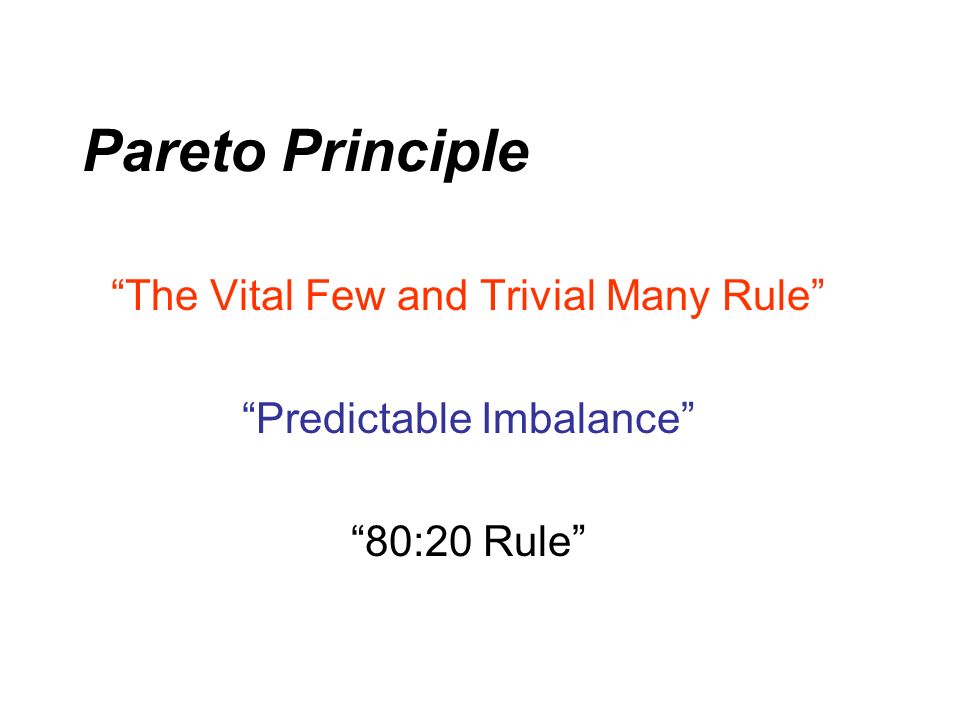 Pareto Principle

“The Vital Few and Trivial Many Rule”

“Predictable Imbalance”

“80:20 Rule”